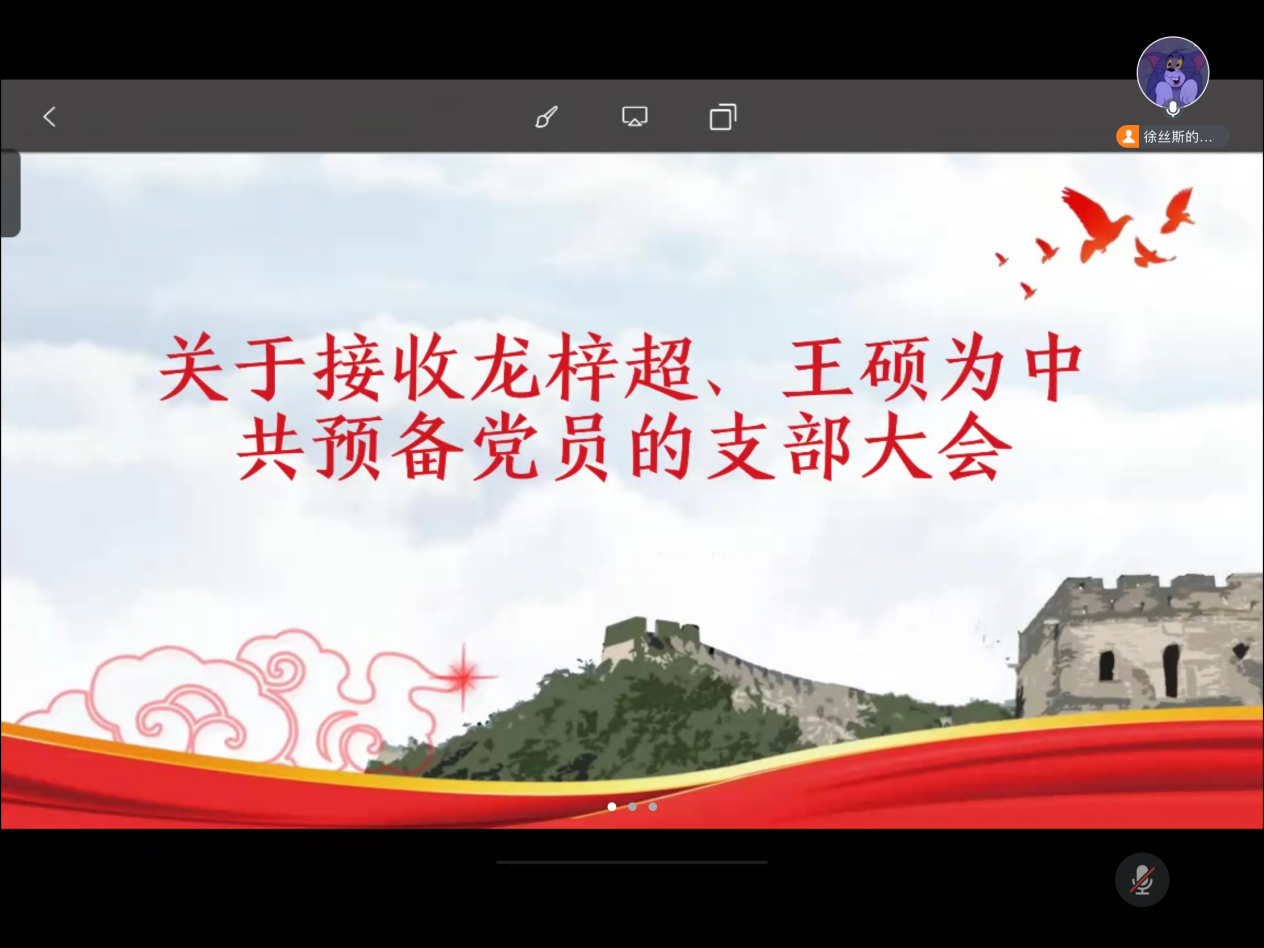 徐丝斯的...

关于接收龙梓超、王硕为中共预备党员的支部大会